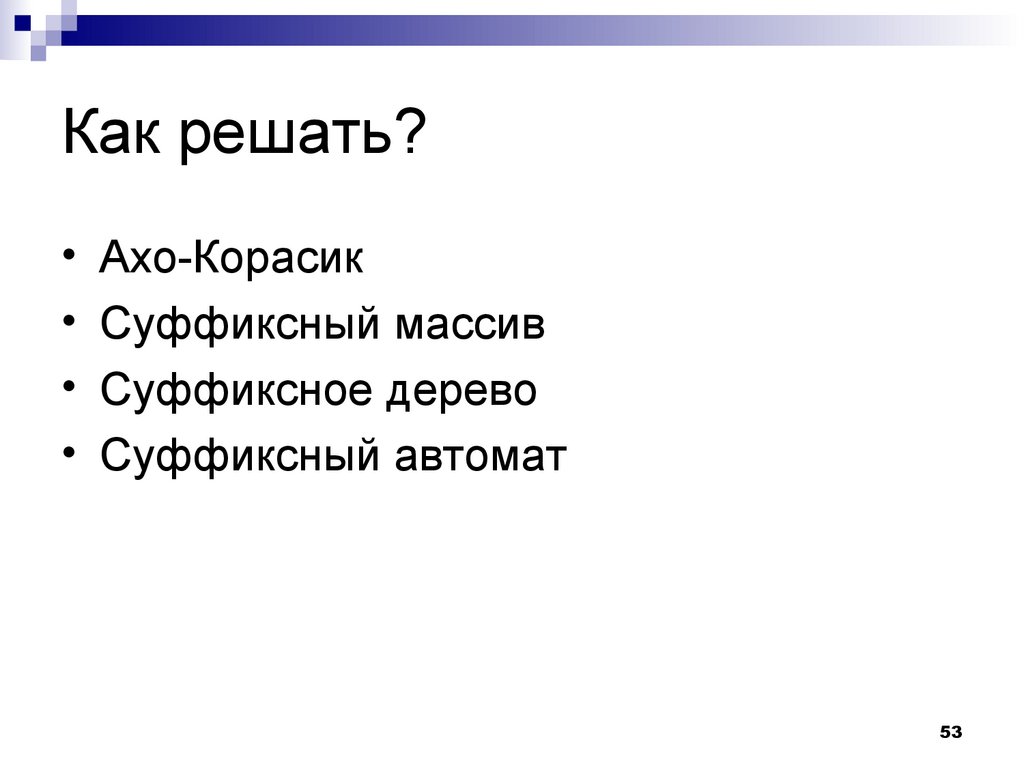 Как решать?

• Ахо-Корасик
• Суффиксный массив
• Суффиксное дерево
• Суффиксный автомат

53